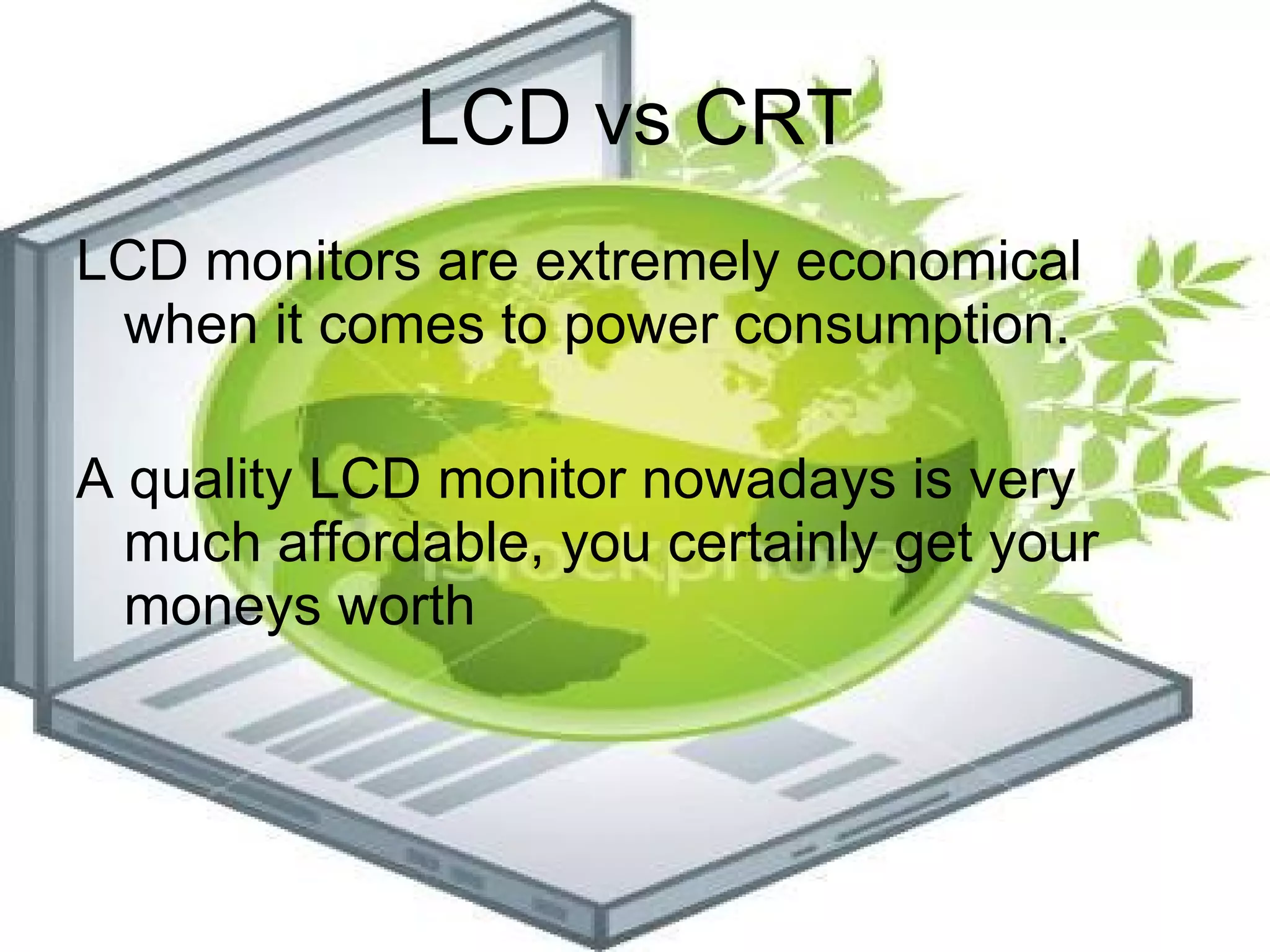 LCD vs CRT

LCD monitors are extremely economical when it comes to power consumption.

A quality LCD monitor nowadays is very much affordable, you certainly get your moneys worth

iStockphoto